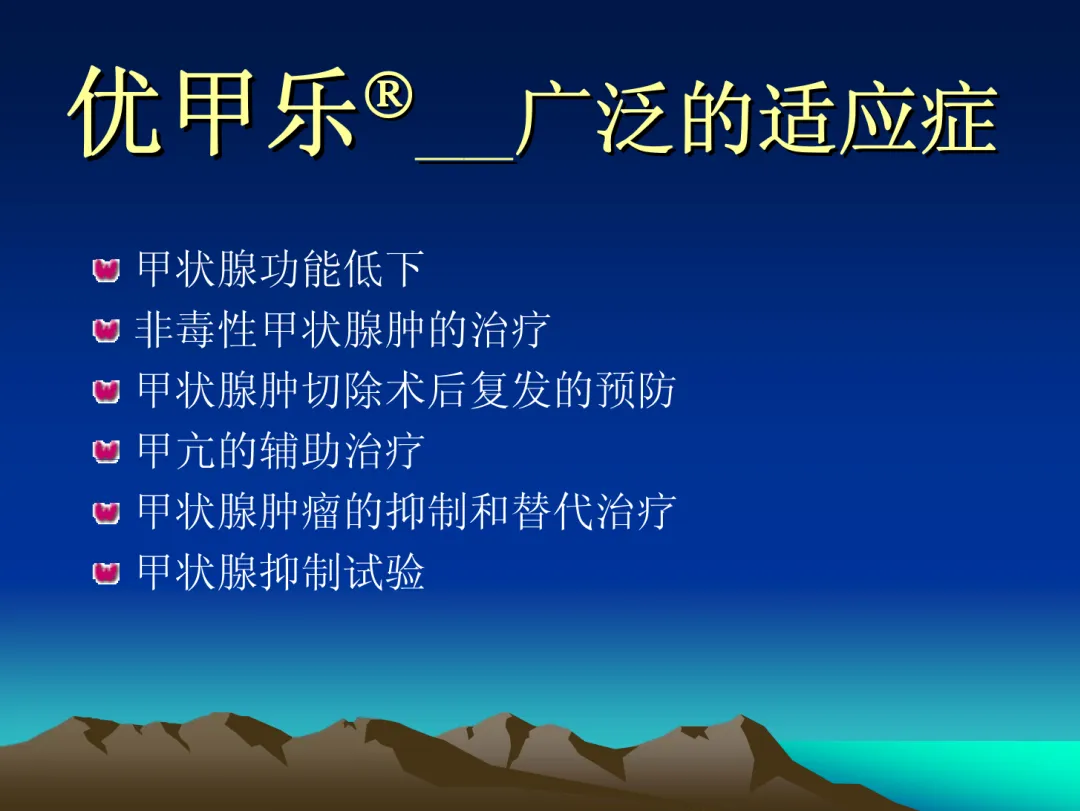 优甲乐®___广泛的适应症

甲状腺功能低下
非毒性甲状腺肿的治疗
甲状腺肿切除术后复发的预防
甲亢的辅助治疗
甲状腺肿瘤的抑制和替代治疗
甲状腺抑制试验